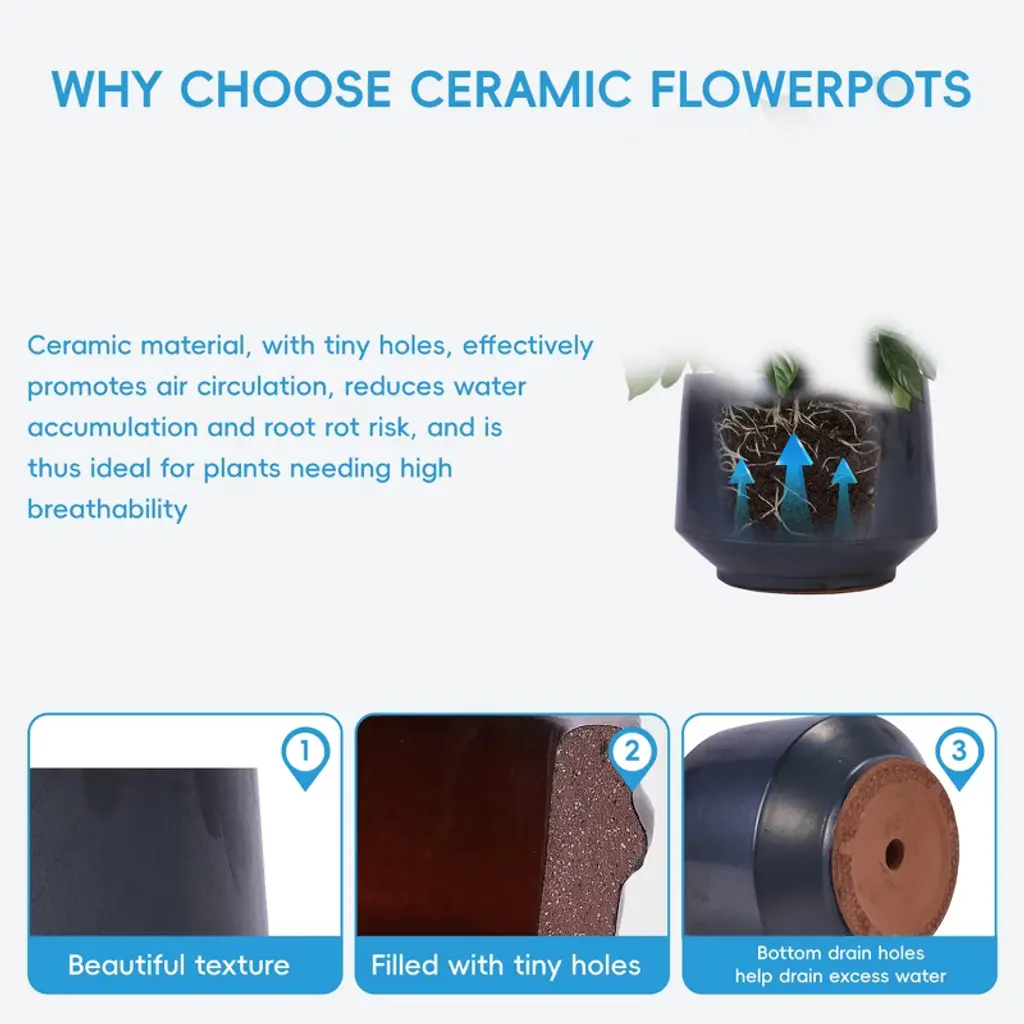 WHY CHOOSE CERAMIC FLOWERPOTS

Ceramic material, with tiny holes, effectively promotes air circulation, reduces water accumulation and root rot risk, and is thus ideal for plants needing high breathability

1

Beautiful texture

2

Filled with tiny holes

3

Bottom drain holes help drain excess water